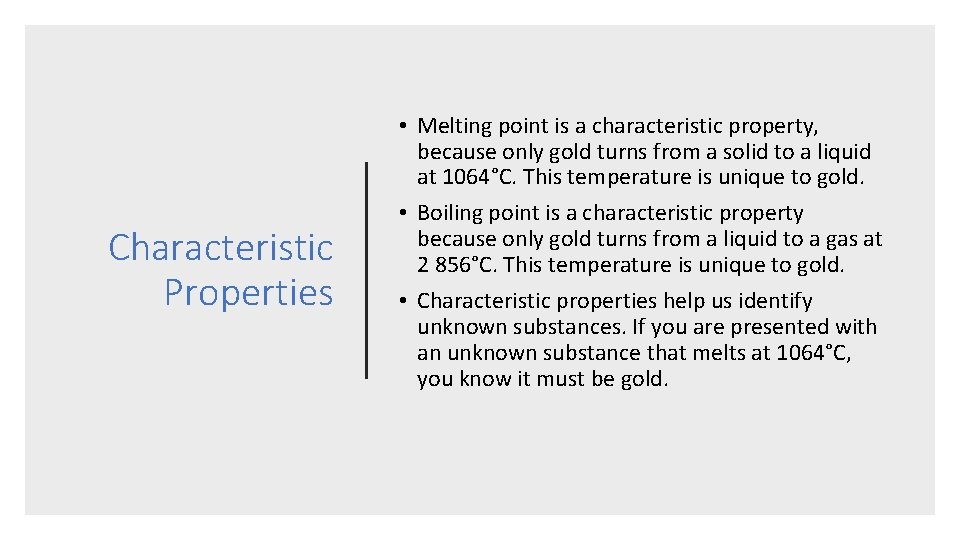 Characteristic Properties

• Melting point is a characteristic property, because only gold turns from a solid to a liquid at 1064°C. This temperature is unique to gold.

• Boiling point is a characteristic property because only gold turns from a liquid to a gas at 2 856°C. This temperature is unique to gold.

• Characteristic properties help us identify unknown substances. If you are presented with an unknown substance that melts at 1064°C, you know it must be gold.